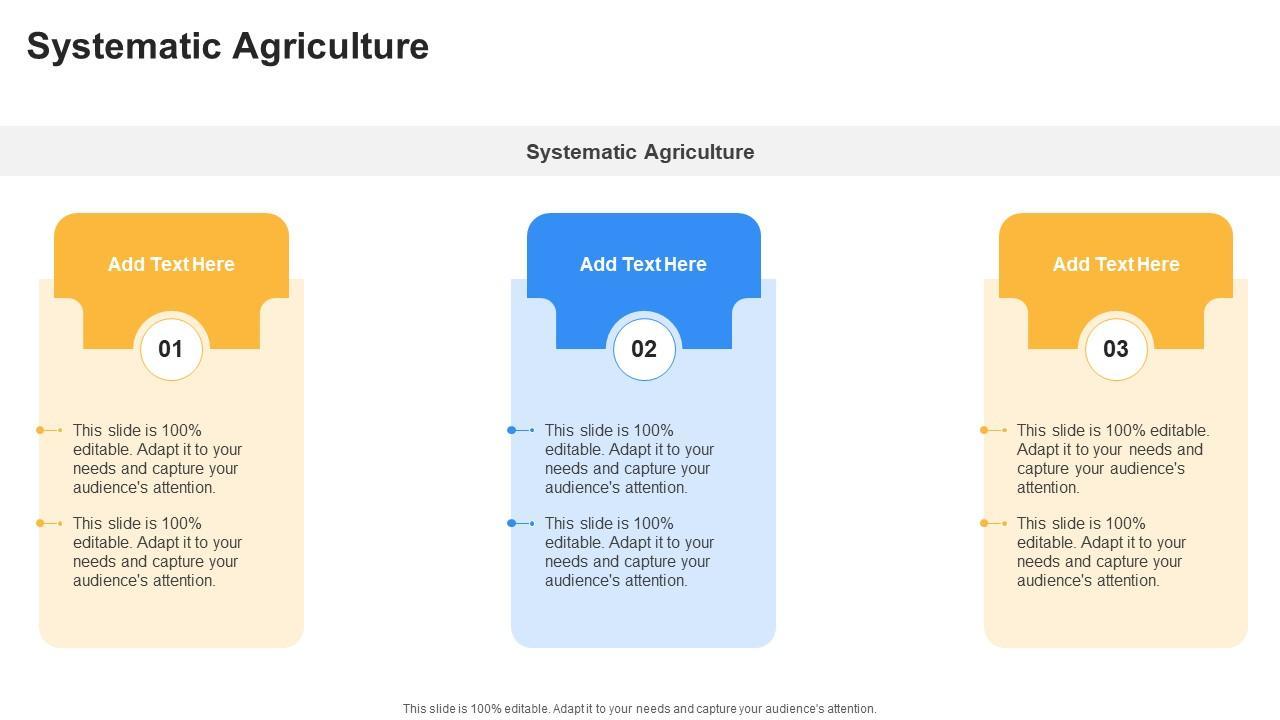 Systematic Agriculture

Systematic Agriculture

Add Text Here

01

This slide is 100% editable. Adapt it to your needs and capture your audience's attention.

This slide is 100% editable. Adapt it to your needs and capture your audience's attention.

Add Text Here

02

This slide is 100% editable. Adapt it to your needs and capture your audience's attention.

This slide is 100% editable. Adapt it to your needs and capture your audience's attention.

Add Text Here

03

This slide is 100% editable. Adapt it to your needs and capture your audience's attention.

This slide is 100% editable. Adapt it to your needs and capture your audience's attention.

This slide is 100% editable. Adapt it to your needs and capture your audience's attention.